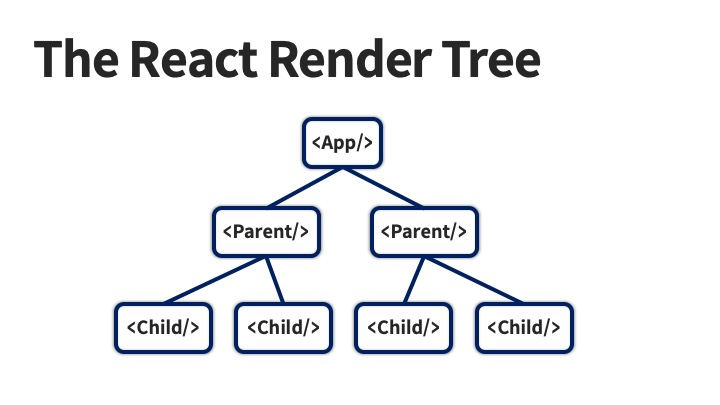 The React Render Tree

<App/>

<Parent/>

<Parent/>

<Child/>

<Child/>

<Child/>

<Child/>